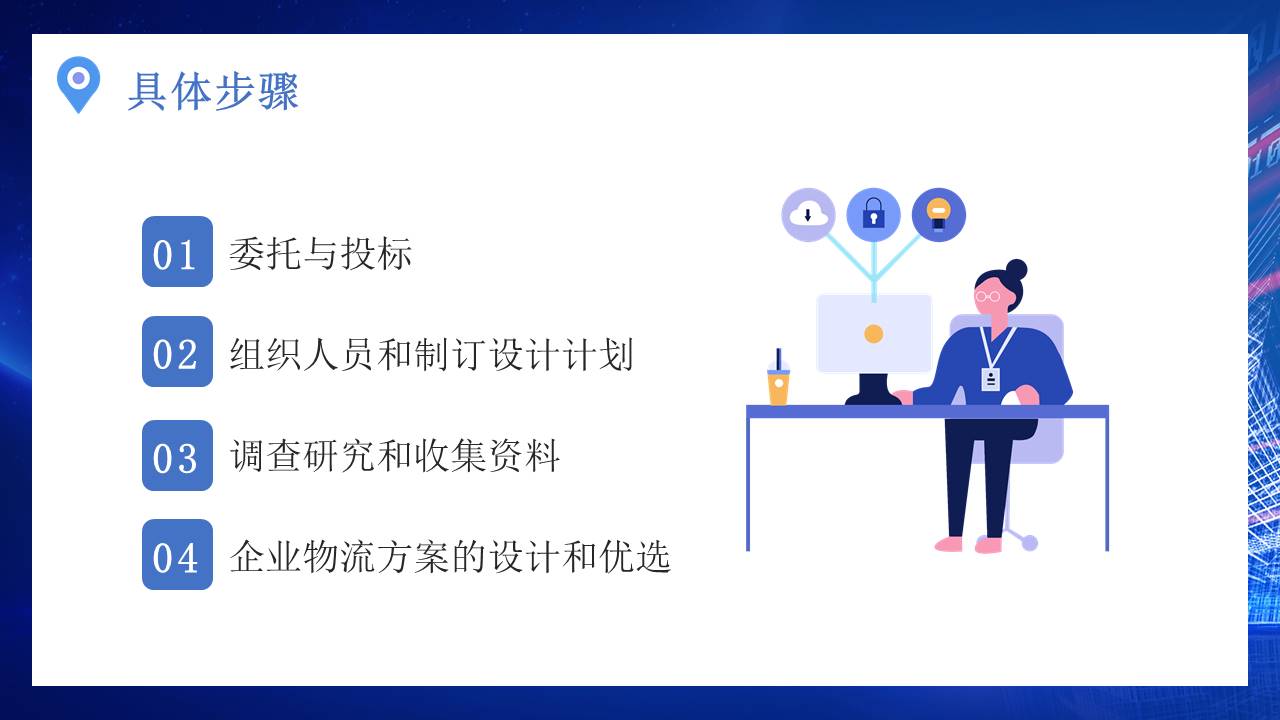 具体步骤

01 委托与投标

02 组织人员和制订设计计划

03 调查研究和收集资料

04 企业物流方案的设计和优选